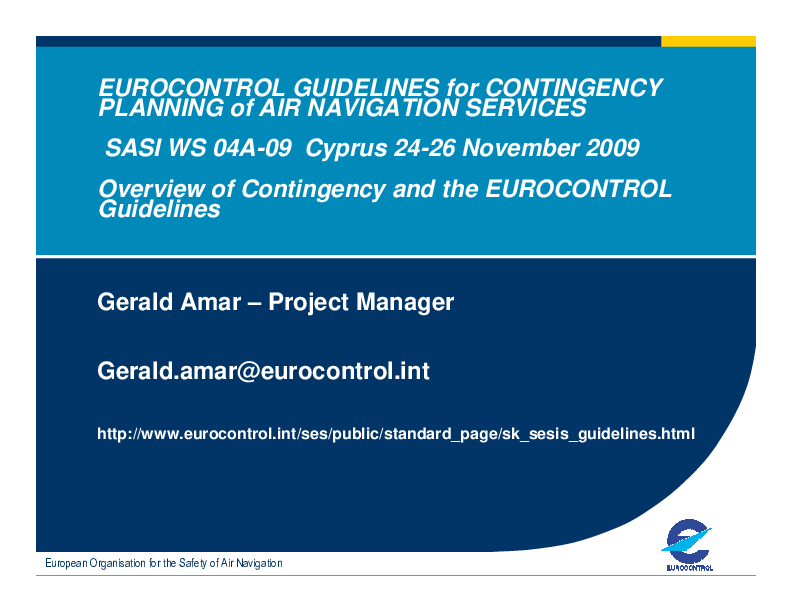 EUROCONTROL GUIDELINES for CONTINGENCY PLANNING of AIR NAVIGATION SERVICES

SASI WS 04A-09 Cyprus 24-26 November 2009

Overview of Contingency and the EUROCONTROL Guidelines

Gerald Amar – Project Manager

Gerald.amar@eurocontrol.int

http://www.eurocontrol.int/ses/public/standard_page/sk_sesis_guidelines.html

European Organisation for the Safety of Air Navigation

EUROCONTROL